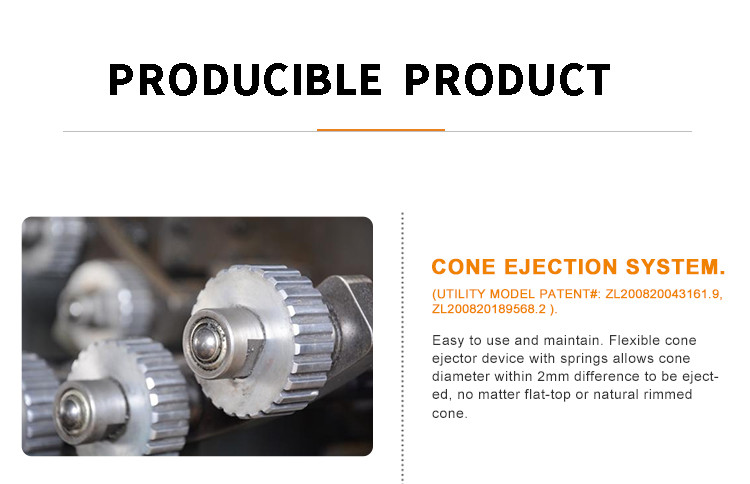 PRODUCIBLE PRODUCT

CONE EJECTION SYSTEM.

(UTILITY MODEL PATENT#: ZL200820043161.9, ZL200820189568.2 ).

Easy to use and maintain. Flexible cone ejector device with springs allows cone diameter within 2mm difference to be ejected, no matter flat-top or natural rimmed cone.